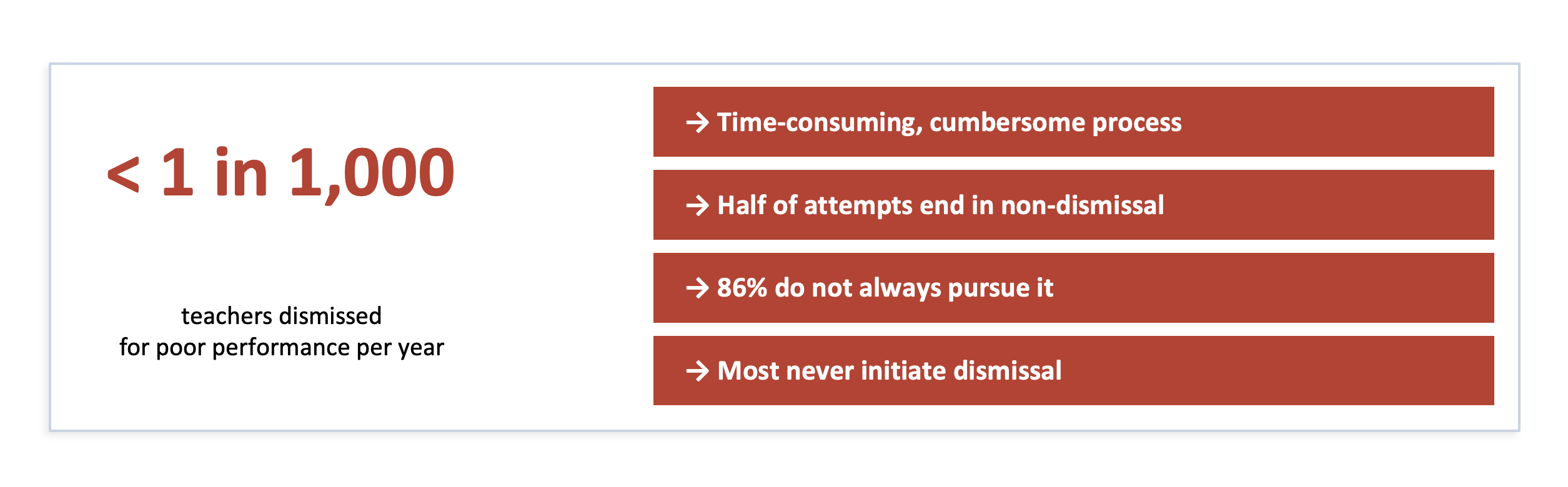 < 1 in 1,000

teachers dismissed
for poor performance per year

→ Time-consuming, cumbersome process

→ Half of attempts end in non-dismissal

→ 86% do not always pursue it

→ Most never initiate dismissal